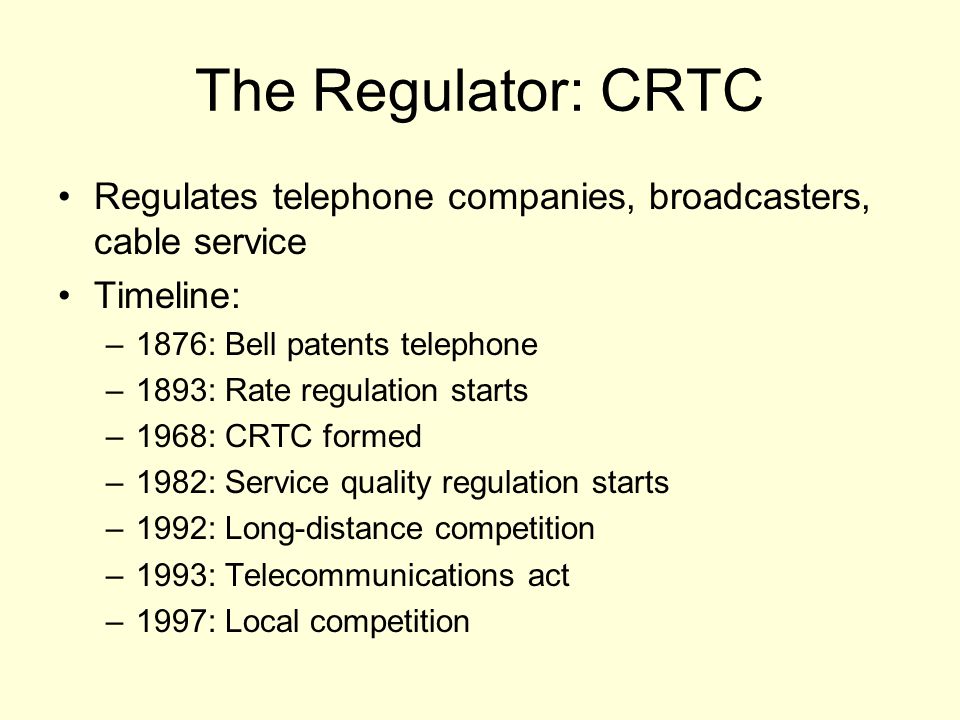 The Regulator: CRTC

• Regulates telephone companies, broadcasters, cable service
• Timeline:
– 1876: Bell patents telephone
– 1893: Rate regulation starts
– 1968: CRTC formed
– 1982: Service quality regulation starts
– 1992: Long-distance competition
– 1993: Telecommunications act
– 1997: Local competition